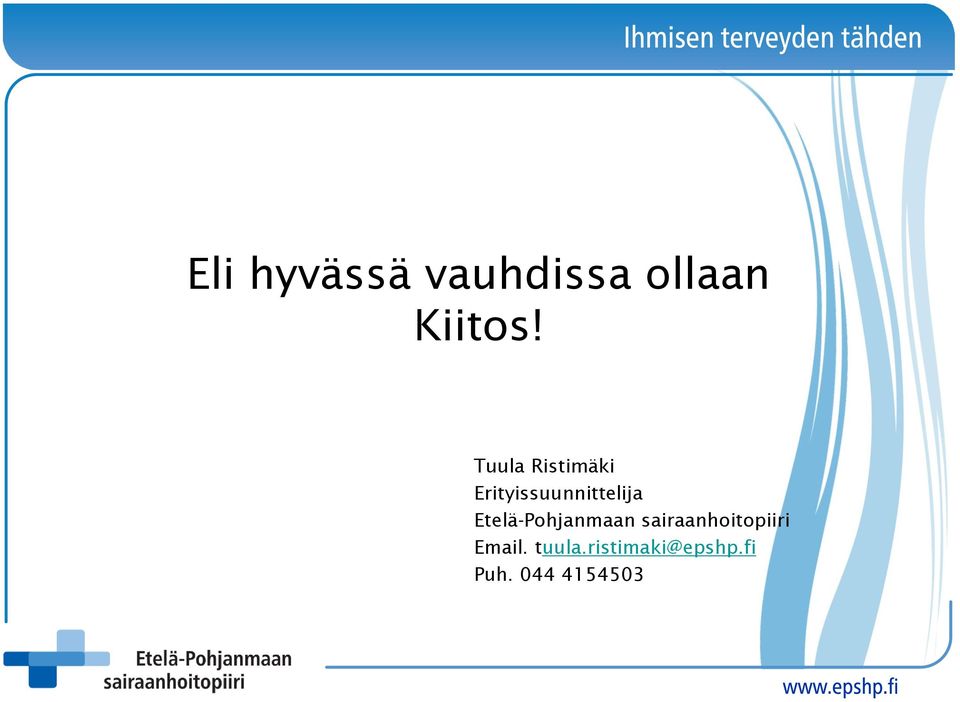 Ihmisen terveyden tähden

Eli hyvässä vauhdissa ollaan
Kiitos!

Tuula Ristimäki
Erityissuunnittelija
Etelä-Pohjanmaan sairaanhoitopiiri
Email. tuula.ristimaki@epshp.fi
Puh. 044 4154503

Etelä-Pohjanmaan sairaanhoitopiiri

www.epshp.fi